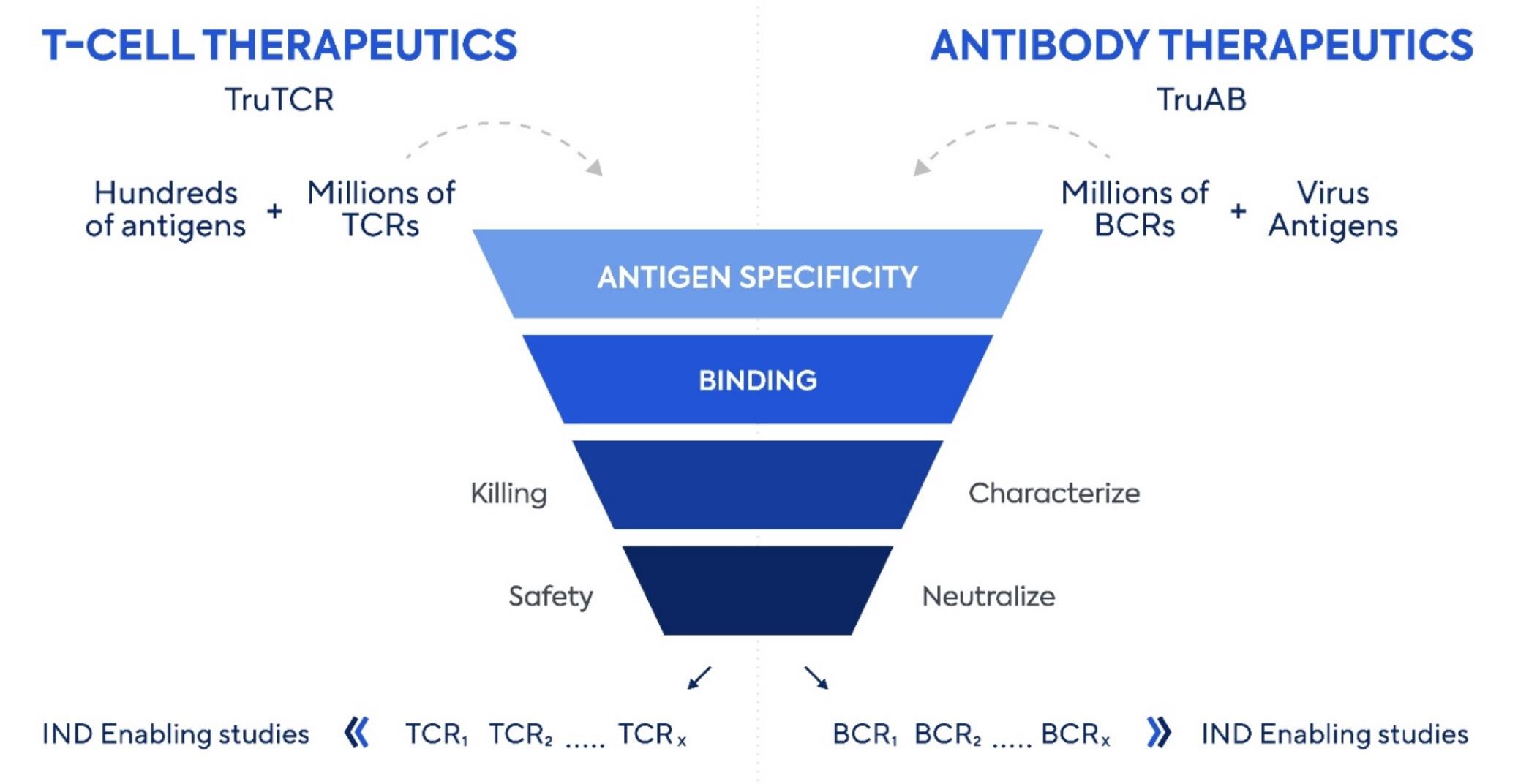 T-CELL THERAPEUTICS

TruTCR

Hundreds of antigens + Millions of TCRs

ANTIBODY THERAPEUTICS

TruAB

Millions of BCRs + Virus Antigens

ANTIGEN SPECIFICITY

BINDING

Killing

Characterize

Safety

Neutralize

IND Enabling studies « $TCR_1$ $TCR_2$ ..... $TCR_x$

$BCR_1$ $BCR_2$ ..... $BCR_x$ » IND Enabling studies